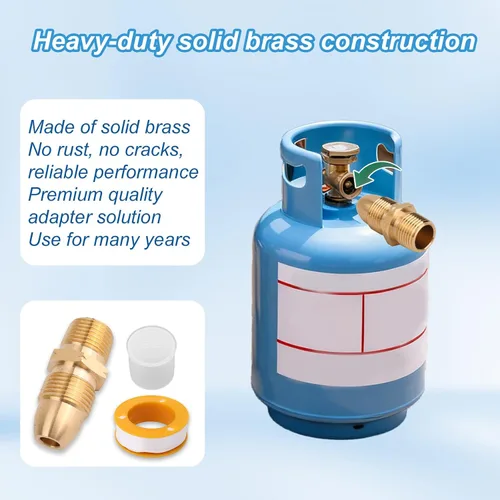 Heavy-duty solid brass construction

Made of solid brass
No rust, no cracks,
reliable performance
Premium quality
adapter solution
Use for many years